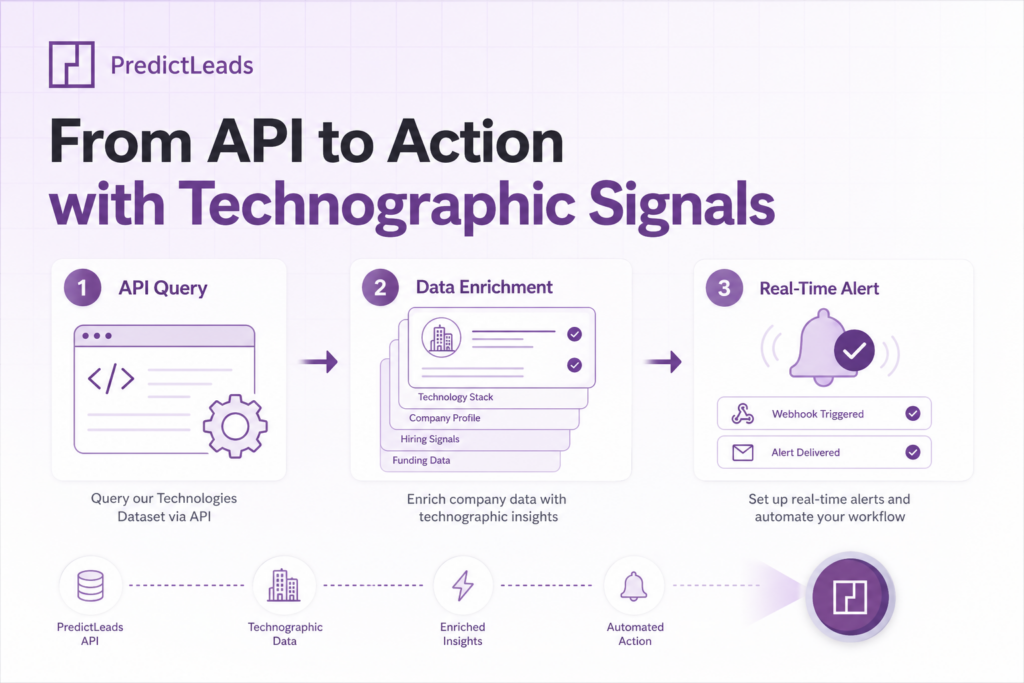 PredictLeads

From API to Action with Technographic Signals

1 API Query

</>

Query our Technologies Dataset via API

2 Data Enrichment

Technology Stack
Company Profile
Hiring Signals
Funding Data

Enrich company data with technographic insights

3 Real-Time Alert

Webhook Triggered
Alert Delivered

Set up real-time alerts and automate your workflow

PredictLeads API

Technographic Data

Enriched Insights

Automated Action